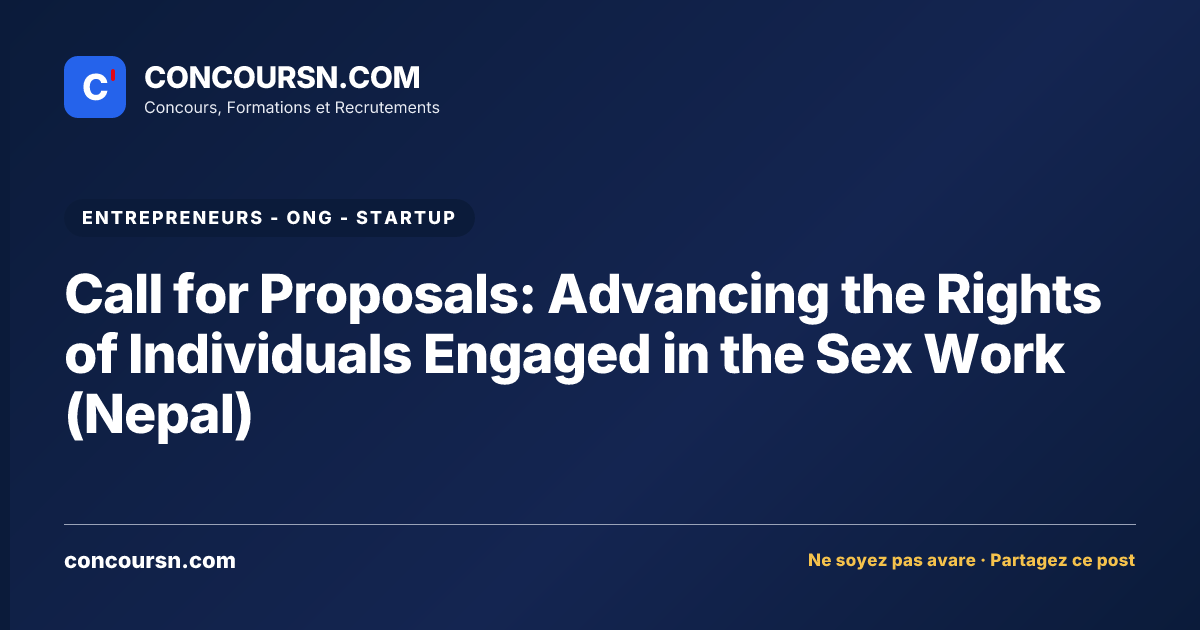 C'

CONCOURSN.COM
Concours, Formations et Recrutements

ENTREPRENEURS - ONG - STARTUP

Call for Proposals: Advancing the Rights of Individuals Engaged in the Sex Work (Nepal)

concoursn.com

Ne soyez pas avare · Partagez ce post